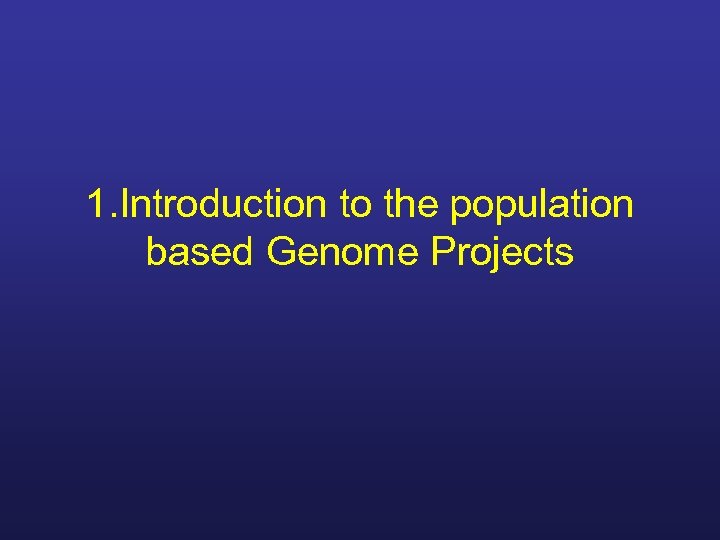 1.Introduction to the population based Genome Projects